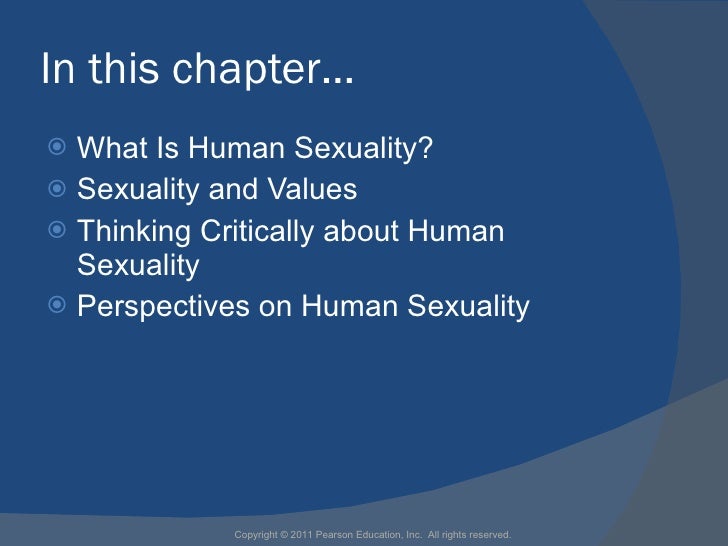 In this chapter…

What Is Human Sexuality?

Sexuality and Values

Thinking Critically about Human Sexuality

Perspectives on Human Sexuality

Copyright © 2011 Pearson Education, Inc. All rights reserved.